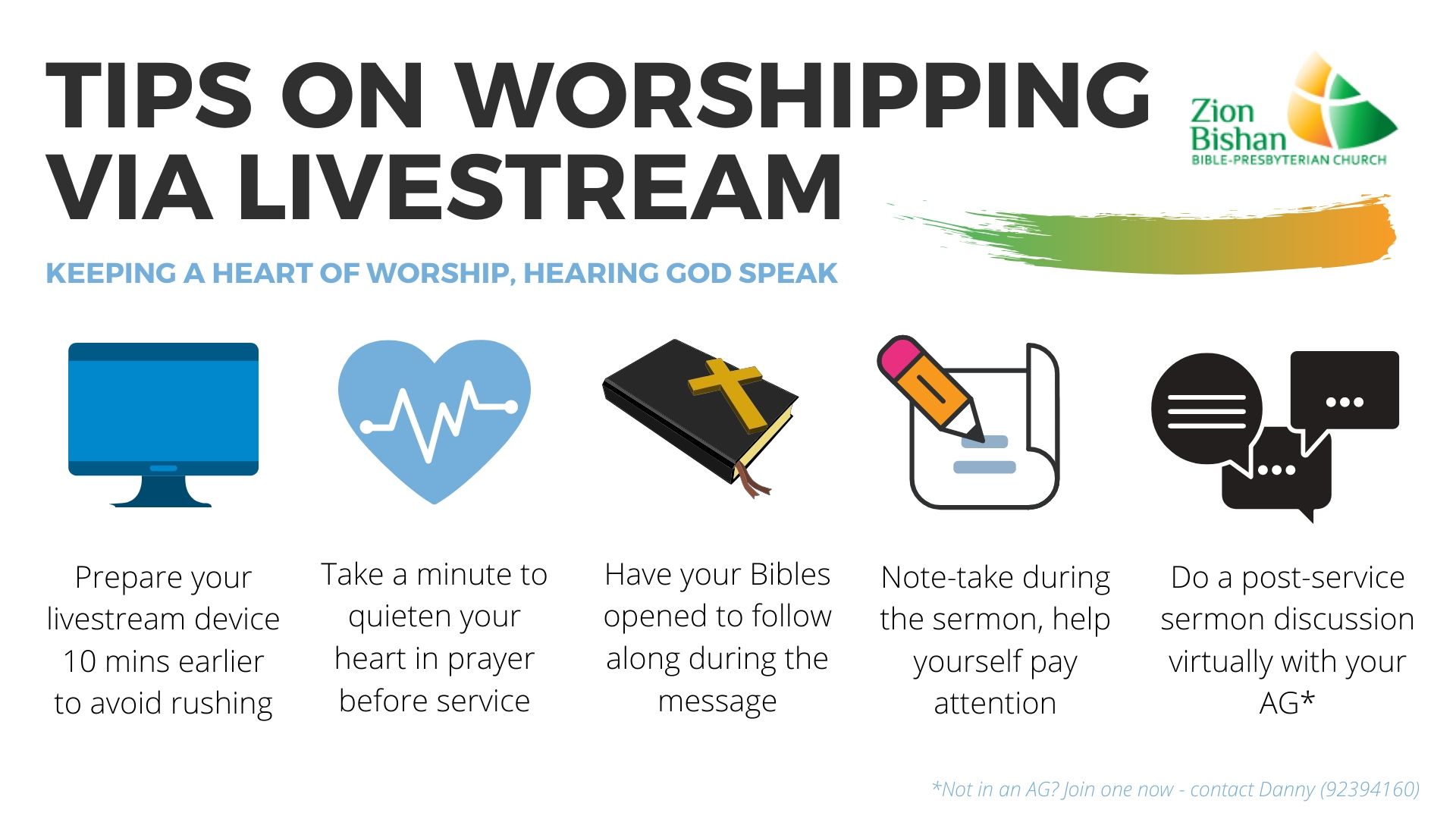 TIPS ON WORSHIPPING VIA LIVESTREAM

Zion Bishan
BIBLE-PRESBYTERIAN CHURCH

KEEPING A HEART OF WORSHIP, HEARING GOD SPEAK

Prepare your livestream device 10 mins earlier to avoid rushing

Take a minute to quieten your heart in prayer before service

Have your Bibles opened to follow along during the message

Note-take during the sermon, help yourself pay attention

Do a post-service sermon discussion virtually with your AG*

*Not in an AG? Join one now - contact Danny (92394160)